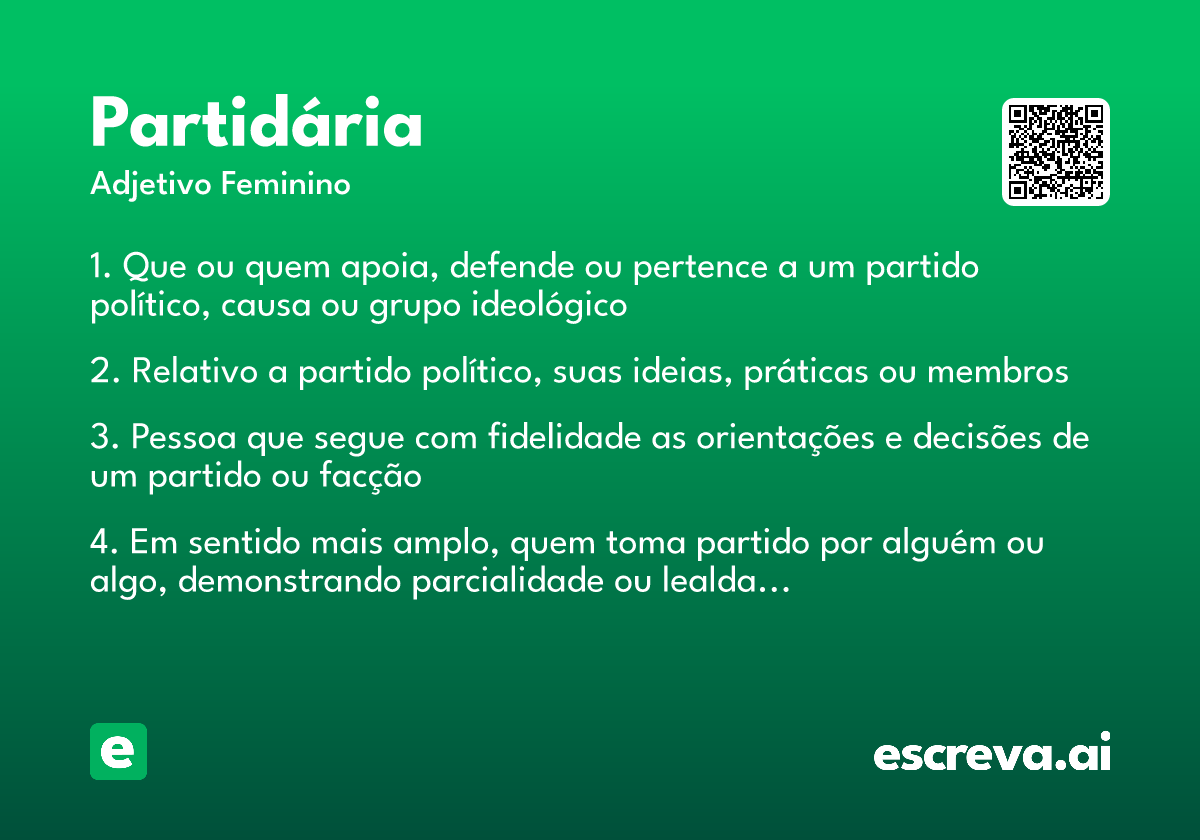 Partidária

Adjetivo Feminino

1. Que ou quem apoia, defende ou pertence a um partido político, causa ou grupo ideológico

2. Relativo a partido político, suas ideias, práticas ou membros

3. Pessoa que segue com fidelidade as orientações e decisões de um partido ou facção

4. Em sentido mais amplo, quem toma partido por alguém ou algo, demonstrando parcialidade ou lealda...

e

escreva.ai